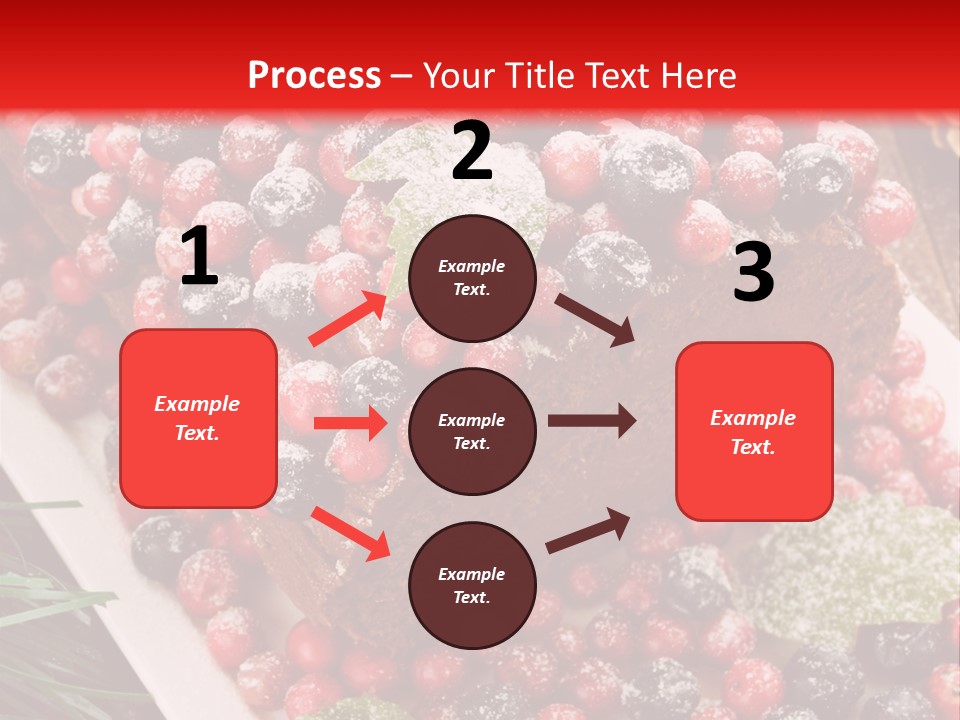 Process – Your Title Text Here

1

Example Text.

2

Example Text.

Example Text.

Example Text.

3

Example Text.